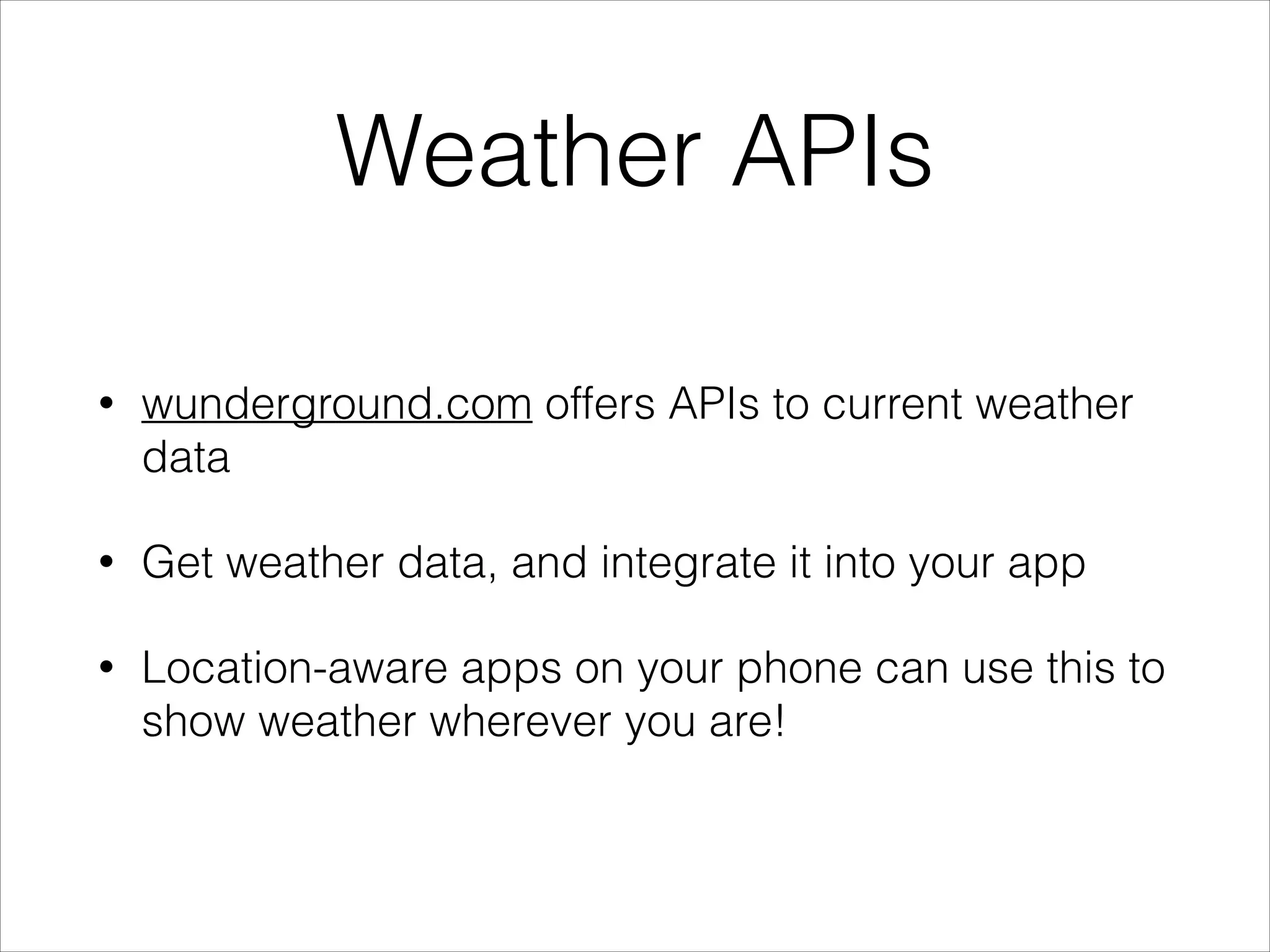 Weather APIs

• wunderground.com offers APIs to current weather data

• Get weather data, and integrate it into your app

• Location-aware apps on your phone can use this to show weather wherever you are!